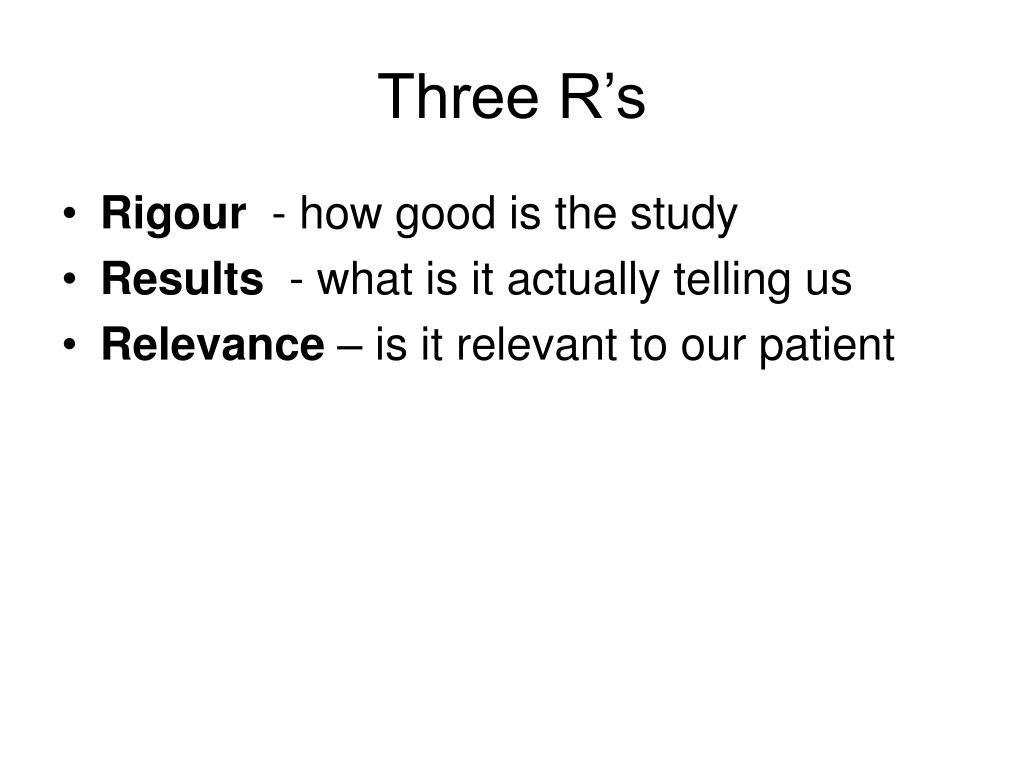 Three R’s

• Rigour - how good is the study
• Results - what is it actually telling us
• Relevance – is it relevant to our patient